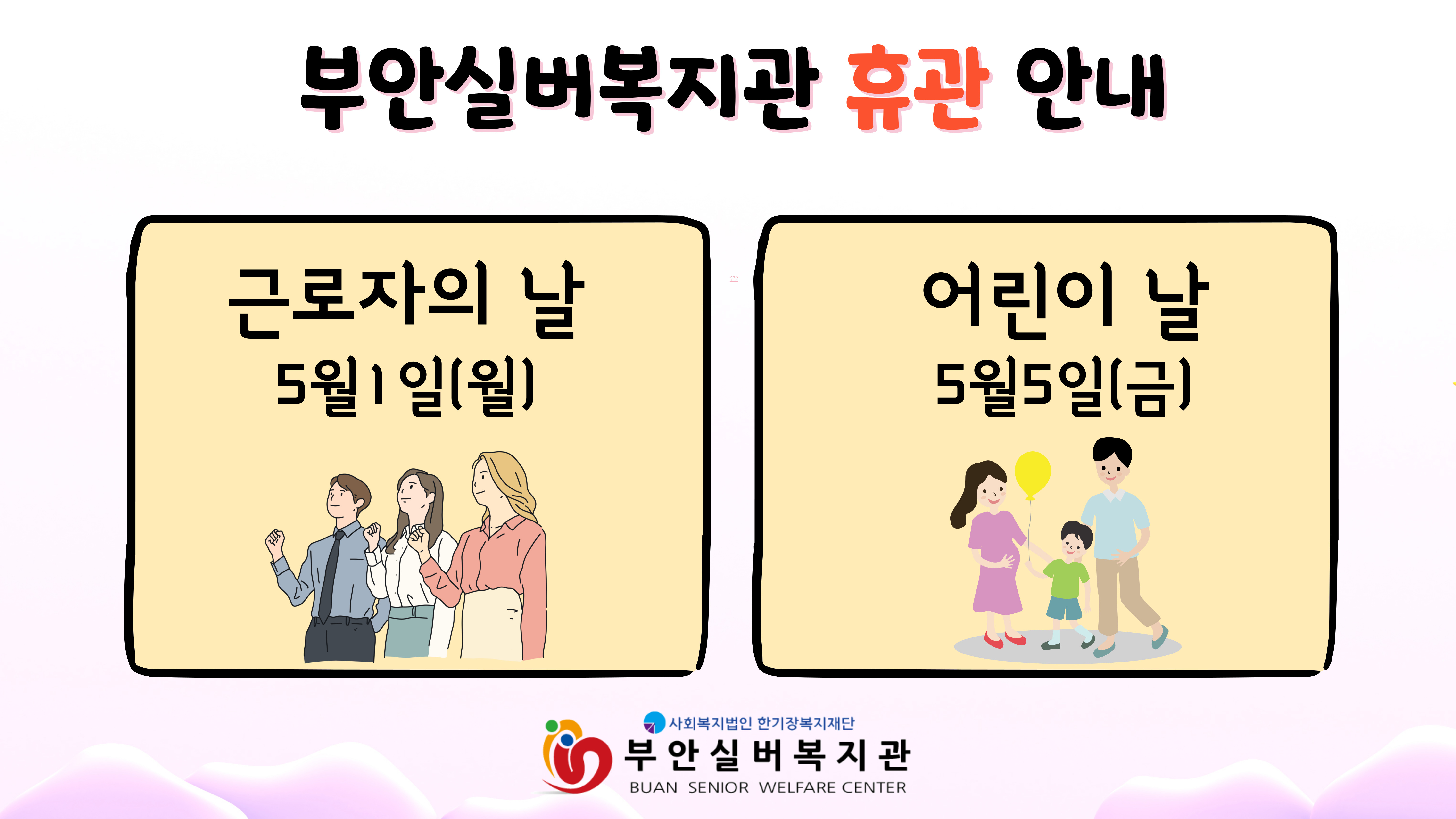 부안실버복지관 휴관 안내

근로자의 날
5월1일(월)

어린이 날
5월5일(금)

사회복지법인 한기장복지재단
부안실버복지관
BUAN SENIOR WELFARE CENTER